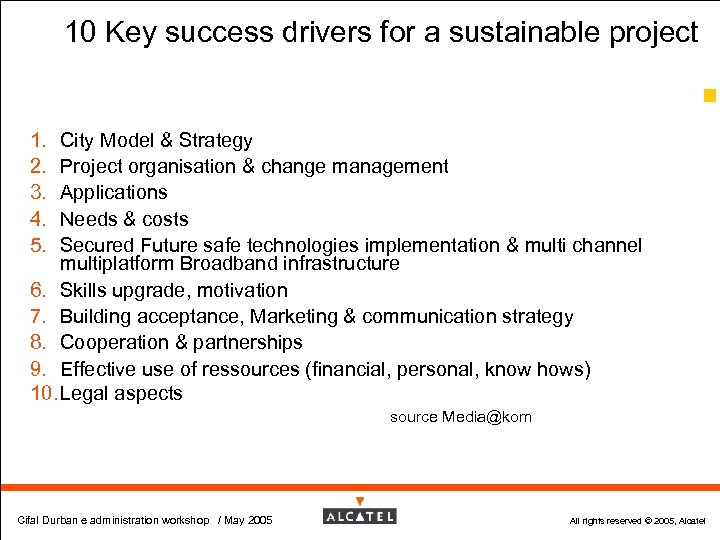 10 Key success drivers for a sustainable project

1. City Model & Strategy
2. Project organisation & change management
3. Applications
4. Needs & costs
5. Secured Future safe technologies implementation & multi channel multiplatform Broadband infrastructure
6. Skills upgrade, motivation
7. Building acceptance, Marketing & communication strategy
8. Cooperation & partnerships
9. Effective use of ressources (financial, personal, know hows)
10. Legal aspects

source Media@kom

Cifal Durban e administration workshop / May 2005

ALCATEL

All rights reserved © 2005, Alcatel